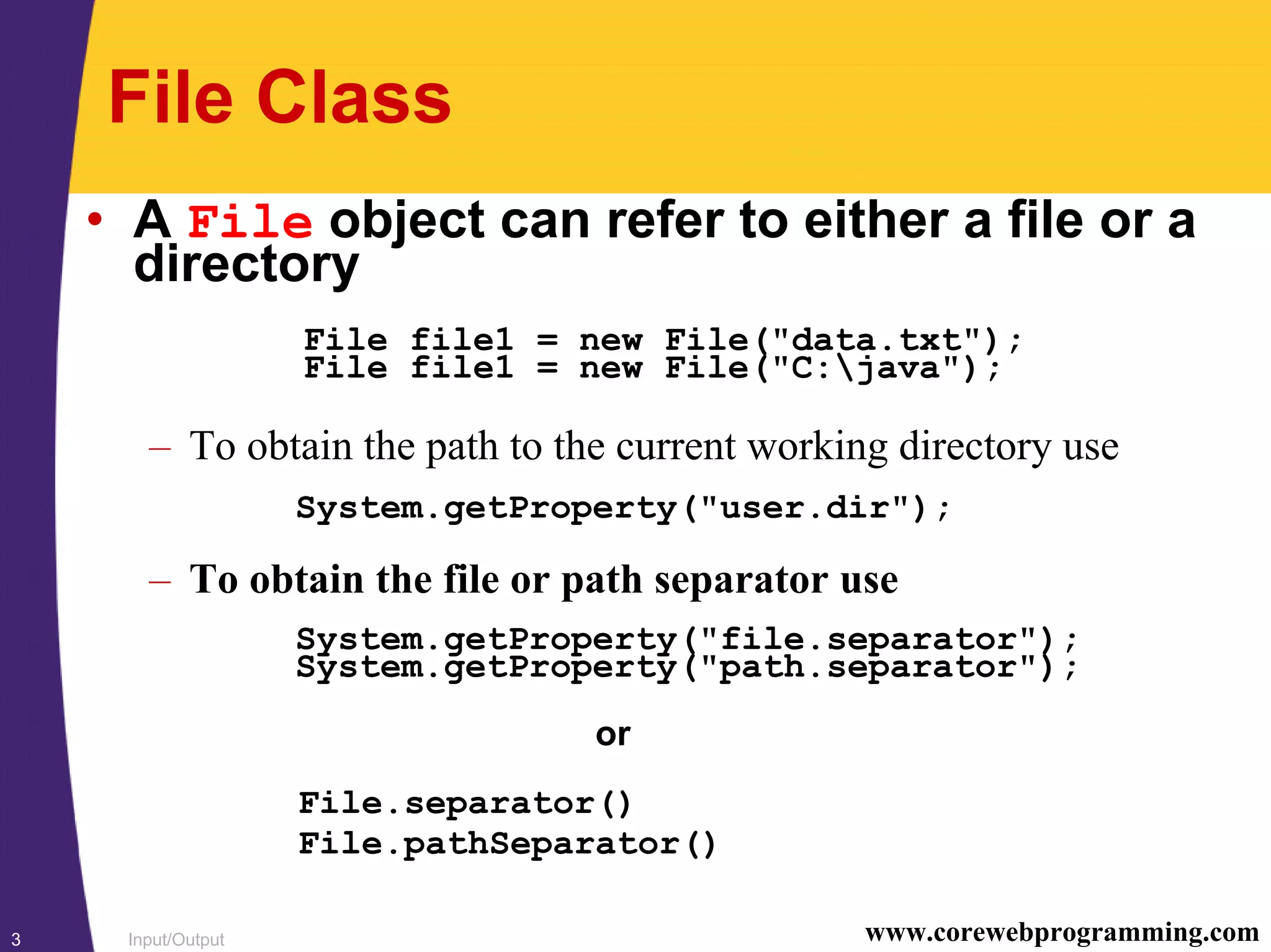 File Class

• A File object can refer to either a file or a directory

File file1 = new File("data.txt");
File file1 = new File("C:\java");

– To obtain the path to the current working directory use

System.getProperty("user.dir");

– To obtain the file or path separator use

System.getProperty("file.separator");
System.getProperty("path.separator");

or

File.separator()
File.pathSeparator()

3 Input/Output www.corewebprogramming.com